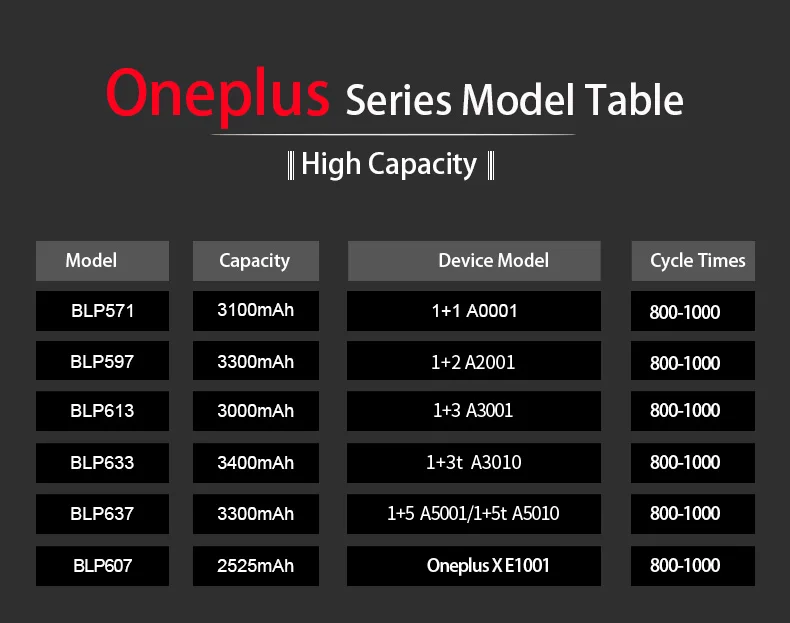 Oneplus Series Model Table

‖ High Capacity ‖

| Model | Capacity | Device Model | Cycle Times |
|---|---|---|---|
| BLP571 | 3100mAh | 1+1 A0001 | 800-1000 |
| BLP597 | 3300mAh | 1+2 A2001 | 800-1000 |
| BLP613 | 3000mAh | 1+3 A3001 | 800-1000 |
| BLP633 | 3400mAh | 1+3t A3010 | 800-1000 |
| BLP637 | 3300mAh | 1+5 A5001/1+5t A5010 | 800-1000 |
| BLP607 | 2525mAh | Oneplus X E1001 | 800-1000 |